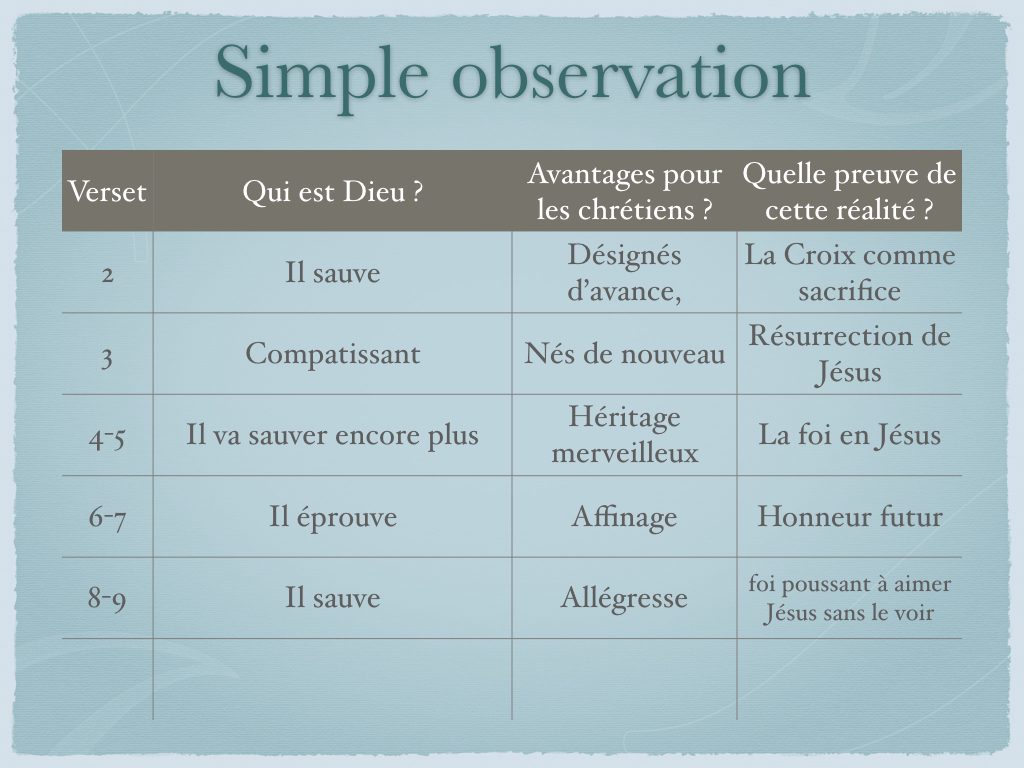 Simple observation

| Verset | Qui est Dieu ? | Avantages pour les chrétiens ? | Quelle preuve de cette réalité ? |
|---|---|---|---|
| 2 | Il sauve | Désignés d'avance, | La Croix comme sacrifice |
| 3 | Compatissant | Nés de nouveau | Résurrection de Jésus |
| 4-5 | Il va sauver encore plus | Héritage merveilleux | La foi en Jésus |
| 6-7 | Il éprouve | Affinage | Honneur futur |
| 8-9 | Il sauve | Allégresse | foi poussant à aimer Jésus sans le voir |
| | | | |